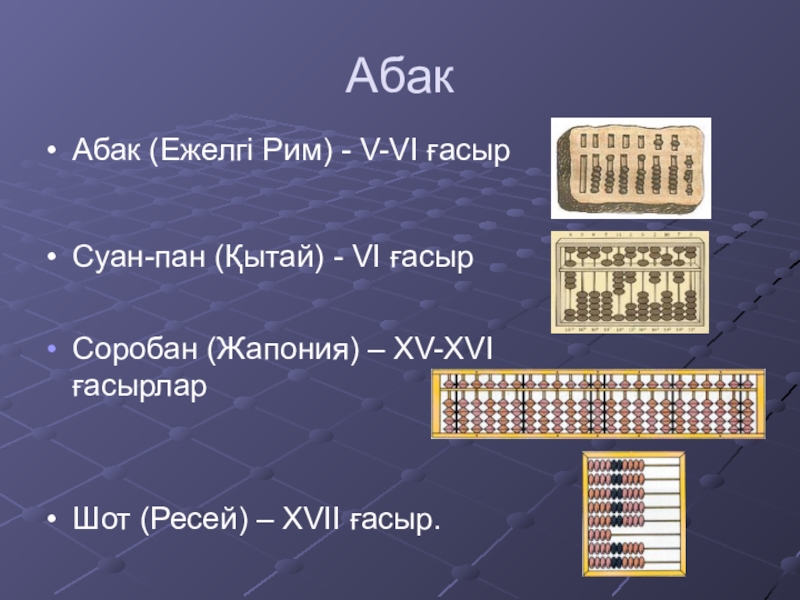 Абак

• Абак (Ежелгі Рим) - V-VI ғасыр

• Суан-пан (Қытай) - VI ғасыр

• Соробан (Жапония) – XV-XVI ғасырлар

• Шот (Ресей) – XVII ғасыр.